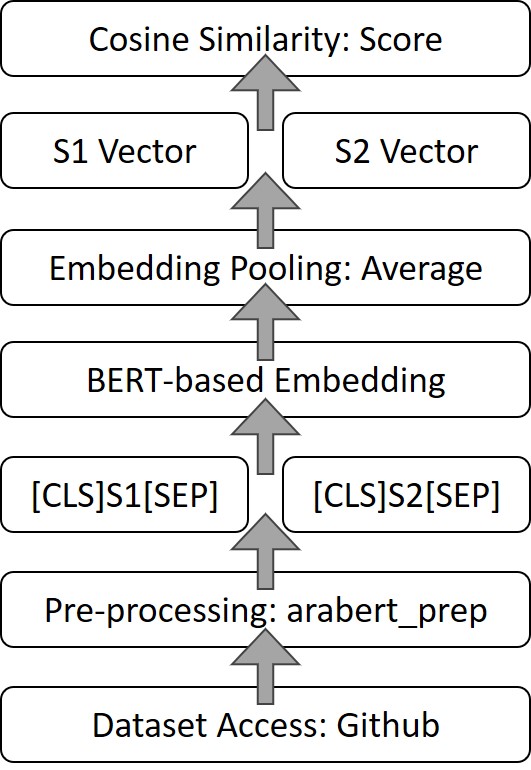 Cosine Similarity: Score

S1 Vector

S2 Vector

Embedding Pooling: Average

BERT-based Embedding

[CLS]S1[SEP]

[CLS]S2[SEP]

Pre-processing: arabert_prep

Dataset Access: Github